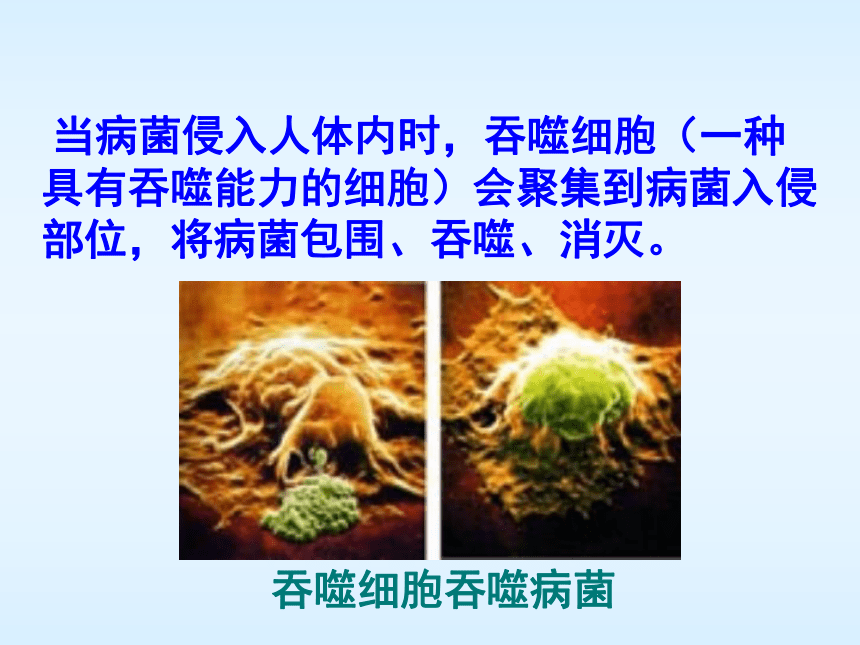 当病菌侵入人体内时，吞噬细胞（一种具有吞噬能力的细胞）会聚集到病菌入侵部位，将病菌包围、吞噬、消灭。

吞噬细胞吞噬病菌